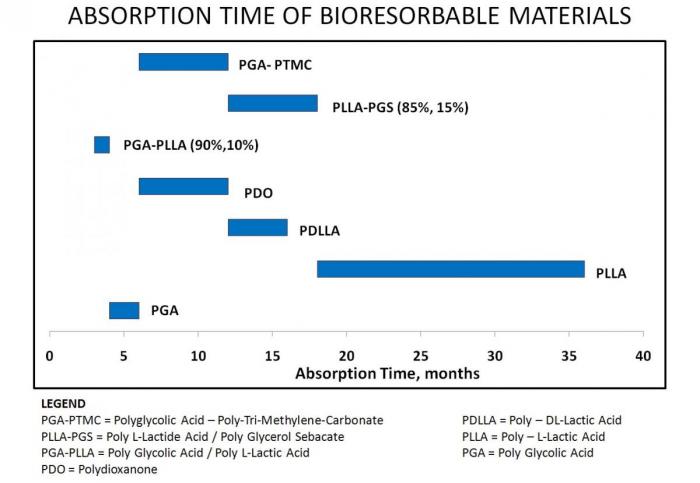 ABSORPTION TIME OF BIORESORBABLE MATERIALS

PGA- PTMC

PLLA-PGS (85%, 15%)

PGA-PLLA (90%,10%)

PDO

PDLLA

PLLA

PGA

0 5 10 15 20 25 30 35 40

Absorption Time, months

LEGEND

PGA-PTMC = Polyglycolic Acid – Poly-Tri-Methylene-Carbonate
PLLA-PGS = Poly L-Lactide Acid / Poly Glycerol Sebacate
PGA-PLLA = Poly Glycolic Acid / Poly L-Lactic Acid
PDO = Polydioxanone

PDLLA = Poly – DL-Lactic Acid
PLLA = Poly – L-Lactic Acid
PGA = Poly Glycolic Acid